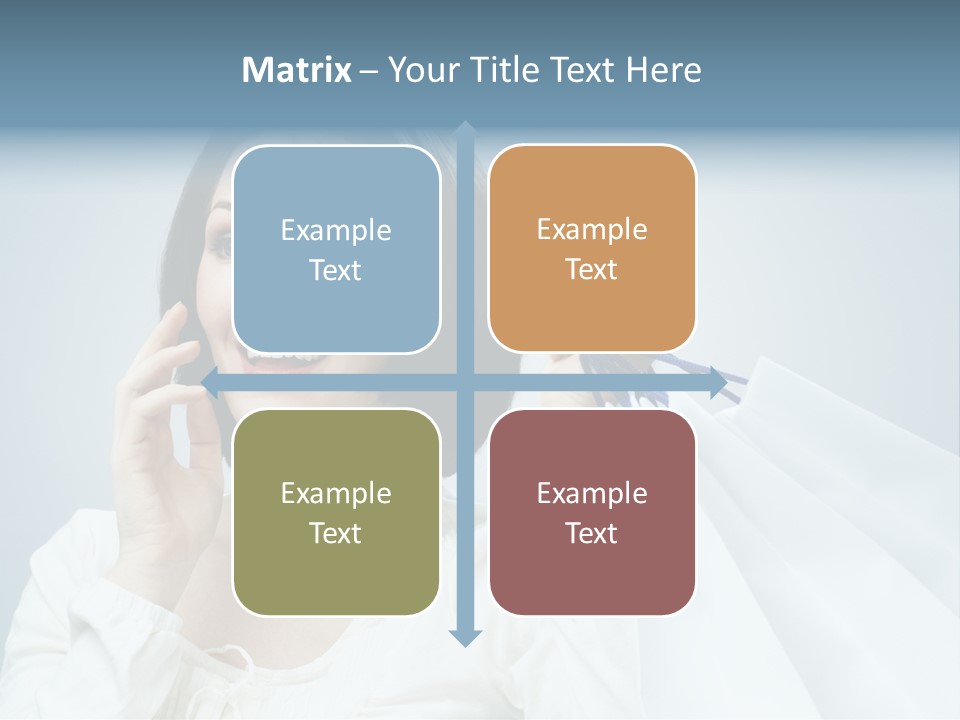 Matrix – Your Title Text Here

Example Text

Example Text

Example Text

Example Text